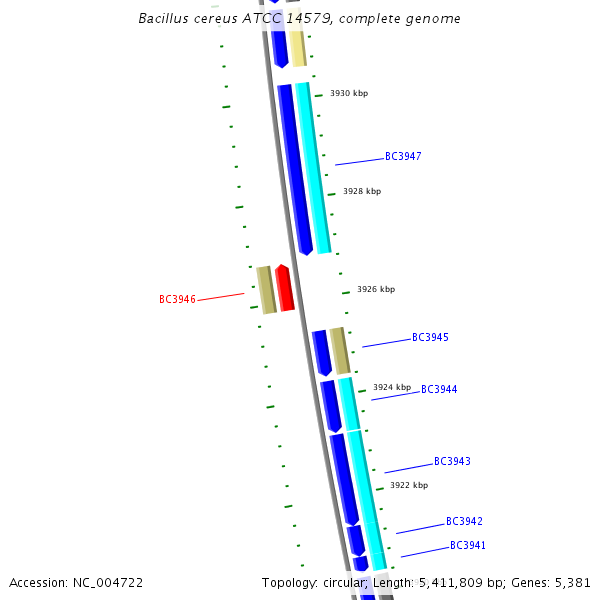 Bacillus cereus ATCC 14579, complete genome

3930 kbp

BC3947

3928 kbp

BC3946

3926 kbp

BC3945

3924 kbp

BC3944

BC3943

3922 kbp

BC3942

BC3941

Accession: NC_004722

Topology: circular; Length: 5,411,809 bp; Genes: 5,381